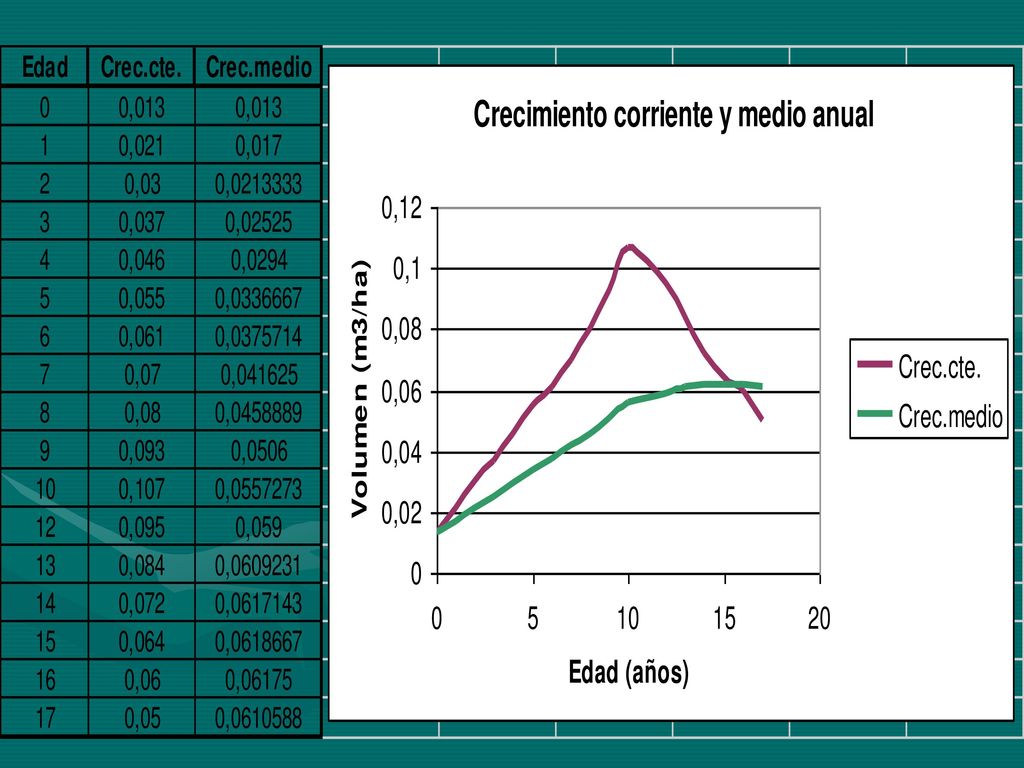 | Edad | Crec.cte. | Crec.medio |
|---|---|---|
| 0 | 0,013 | 0,013 |
| 1 | 0,021 | 0,017 |
| 2 | 0,03 | 0,0213333 |
| 3 | 0,037 | 0,02525 |
| 4 | 0,046 | 0,0294 |
| 5 | 0,055 | 0,0336667 |
| 6 | 0,061 | 0,0375714 |
| 7 | 0,07 | 0,041625 |
| 8 | 0,08 | 0,0458889 |
| 9 | 0,093 | 0,0506 |
| 10 | 0,107 | 0,0557273 |
| 12 | 0,095 | 0,059 |
| 13 | 0,084 | 0,0609231 |
| 14 | 0,072 | 0,0617143 |
| 15 | 0,064 | 0,0618667 |
| 16 | 0,06 | 0,06175 |
| 17 | 0,05 | 0,0610588 |

Crecimiento corriente y medio anual

Volumen (m3/ha)

0,12
0,1
0,08
0,06
0,04
0,02
0

0 5 10 15 20

Edad (años)

Crec.cte.
Crec.medio